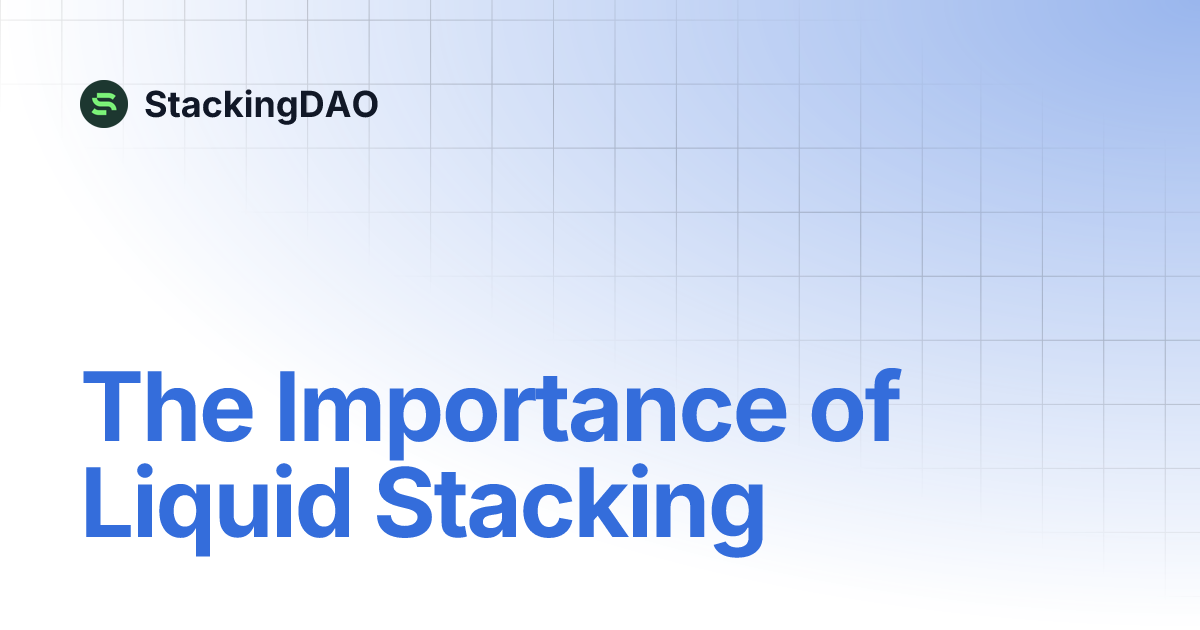 StackingDAO

The Importance of Liquid Stacking